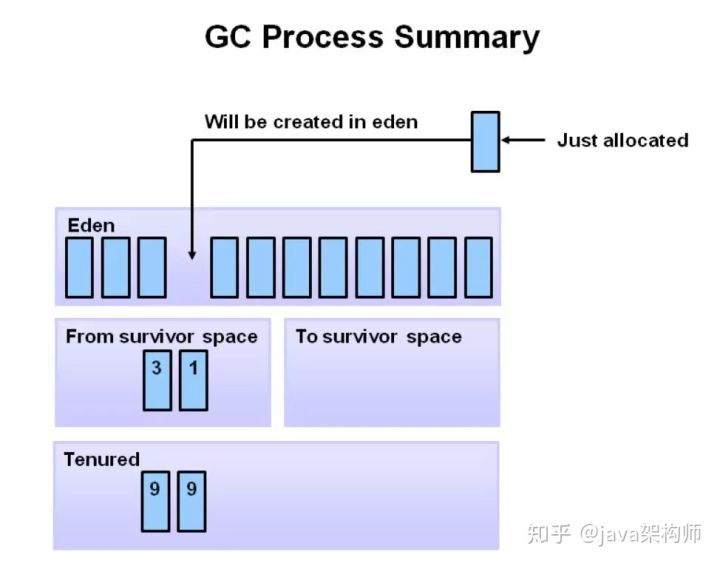 GC Process Summary

Will be created in eden

Just allocated

Eden

From survivor space

3 1

To survivor space

Tenured

9 9

知乎 @java架构师